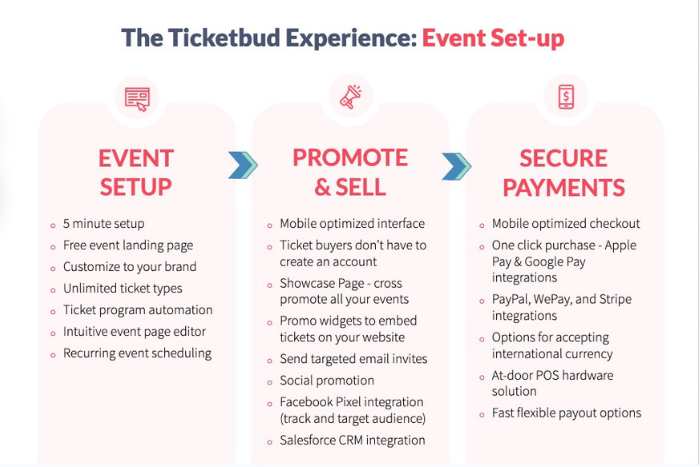 The Ticketbud Experience: Event Set-up

EVENT SETUP

- 5 minute setup
- Free event landing page
- Customize to your brand
- Unlimited ticket types
- Ticket program automation
- Intuitive event page editor
- Recurring event scheduling

PROMOTE & SELL

- Mobile optimized interface
- Ticket buyers don't have to create an account
- Showcase Page - cross promote all your events
- Promo widgets to embed tickets on your website
- Send targeted email invites
- Social promotion
- Facebook Pixel integration (track and target audience)
- Salesforce CRM integration

SECURE PAYMENTS

- Mobile optimized checkout
- One click purchase - Apple Pay & Google Pay integrations
- PayPal, WePay, and Stripe integrations
- Options for accepting international currency
- At-door POS hardware solution
- Fast flexible payout options